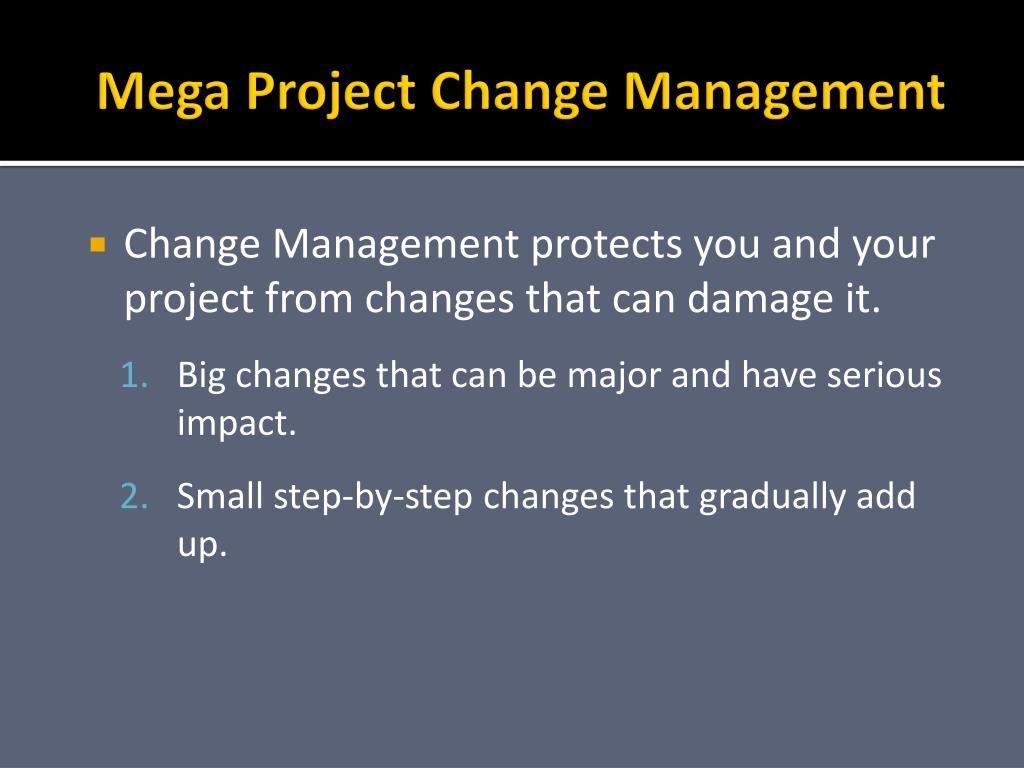 Mega Project Change Management

Change Management protects you and your project from changes that can damage it.

1. Big changes that can be major and have serious impact.

2. Small step-by-step changes that gradually add up.